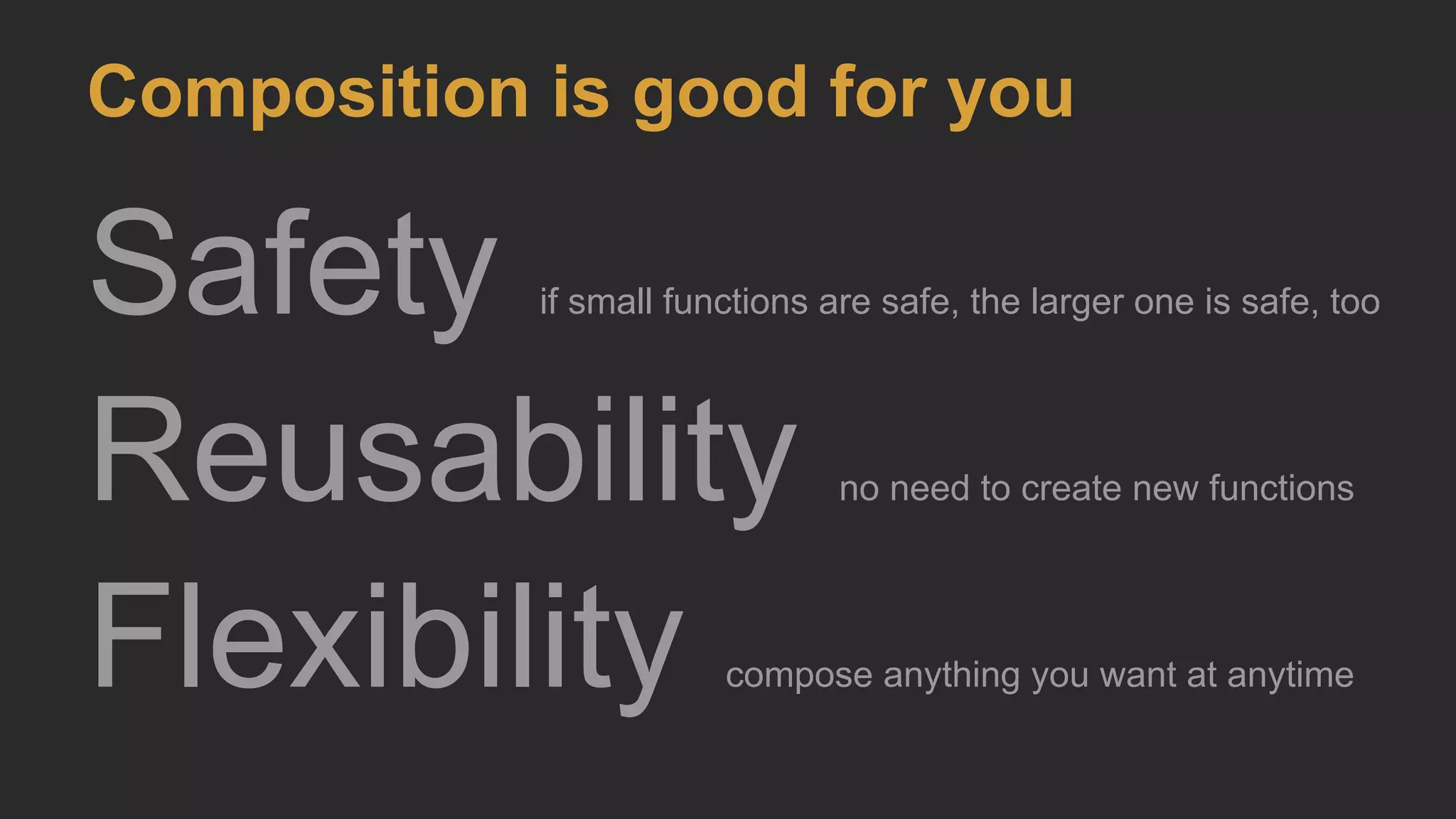 Composition is good for you

Safety if small functions are safe, the larger one is safe, too

Reusability no need to create new functions

Flexibility compose anything you want at anytime